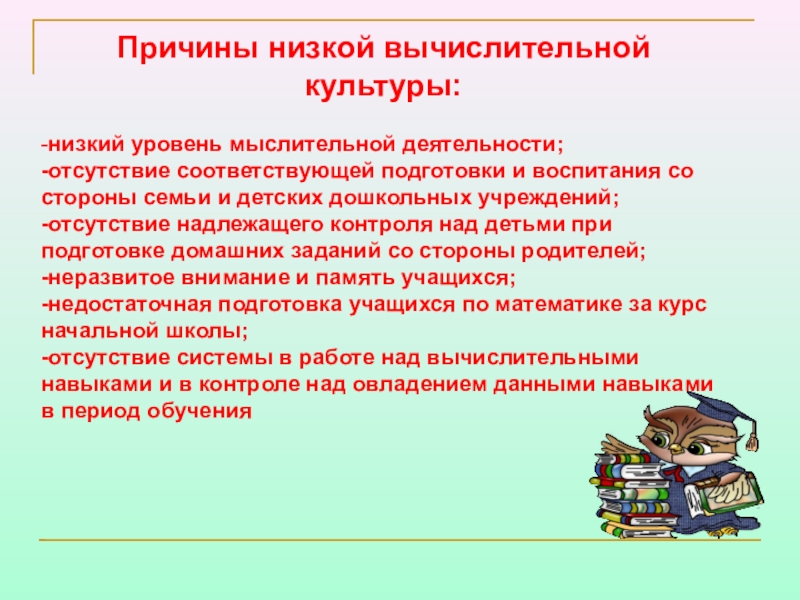 Причины низкой вычислительной культуры:

-низкий уровень мыслительной деятельности;
-отсутствие соответствующей подготовки и воспитания со стороны семьи и детских дошкольных учреждений;
-отсутствие надлежащего контроля над детьми при подготовке домашних заданий со стороны родителей;
-неразвитое внимание и память учащихся;
-недостаточная подготовка учащихся по математике за курс начальной школы;
-отсутствие системы в работе над вычислительными навыками и в контроле над овладением данными навыками в период обучения